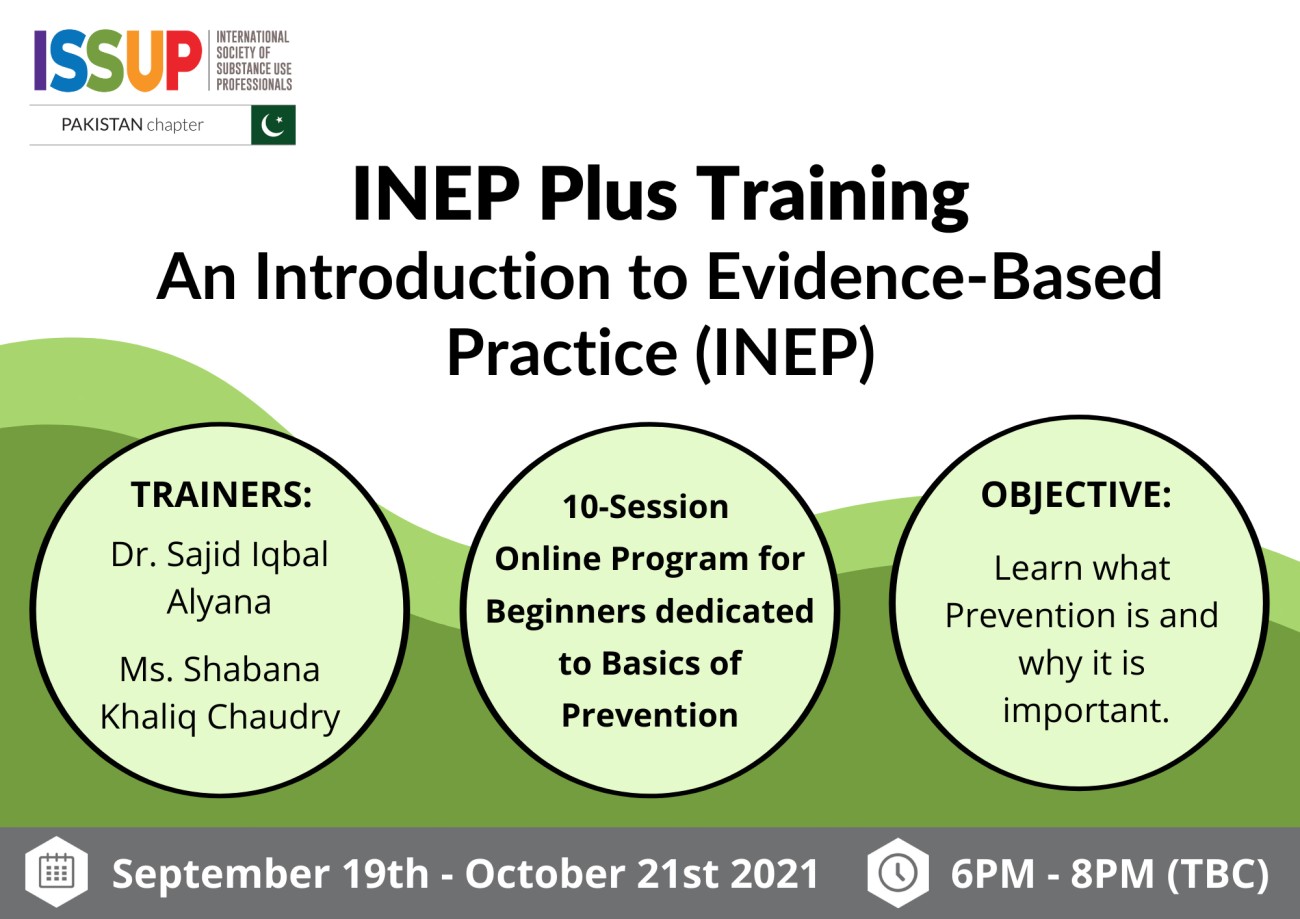 ISSUP INTERNATIONAL SOCIETY OF SUBSTANCE USE PROFESSIONALS

PAKISTAN chapter

INEP Plus Training
An Introduction to Evidence-Based Practice (INEP)

TRAINERS:
Dr. Sajid Iqbal Alyana
Ms. Shabana Khaliq Chaudry

10-Session Online Program for Beginners dedicated to Basics of Prevention

OBJECTIVE:
Learn what Prevention is and why it is important.

September 19th - October 21st 2021

6PM - 8PM (TBC)